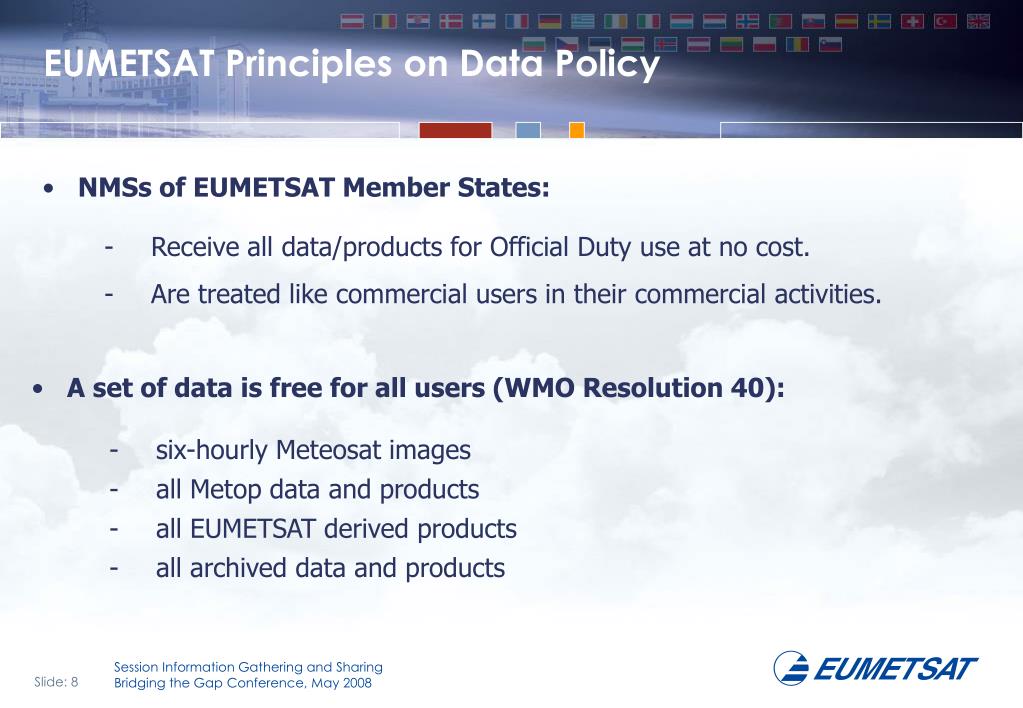 EUMETSAT Principles on Data Policy

• NMSs of EUMETSAT Member States:

- Receive all data/products for Official Duty use at no cost.

- Are treated like commercial users in their commercial activities.

• A set of data is free for all users (WMO Resolution 40):

- six-hourly Meteosat images
- all Metop data and products
- all EUMETSAT derived products
- all archived data and products

Slide: 8

Session Information Gathering and Sharing
Bridging the Gap Conference, May 2008

EUMETSAT